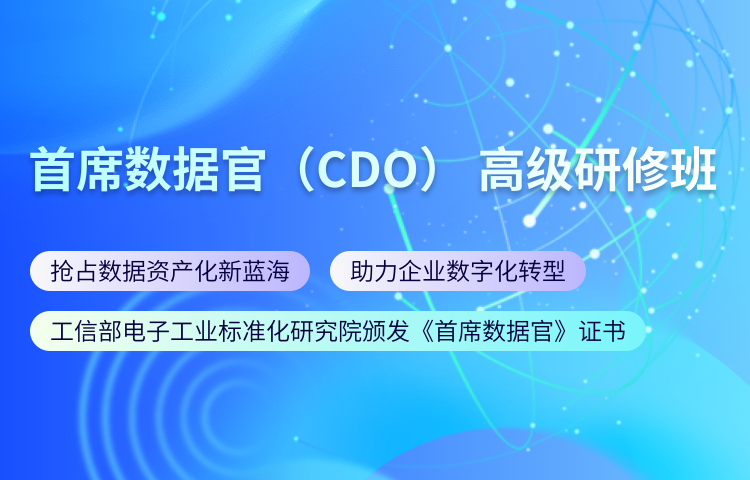 首席数据官（CDO） 高级研修班

抢占数据资产化新蓝海

助力企业数字化转型

工信部电子工业标准化研究院颁发《首席数据官》证书